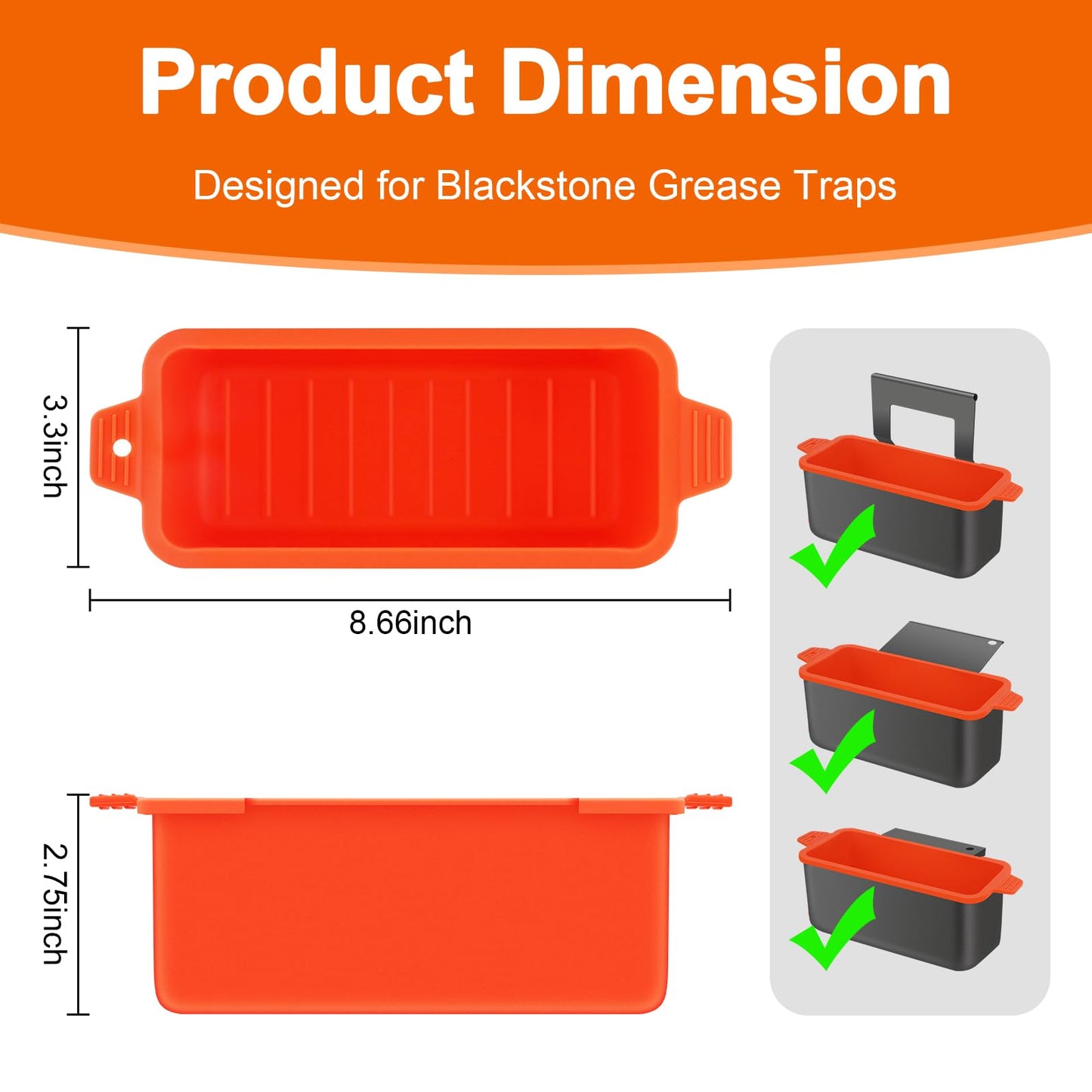 Product Dimension

Designed for Blackstone Grease Traps

3.3inch

8.66inch

2.75inch